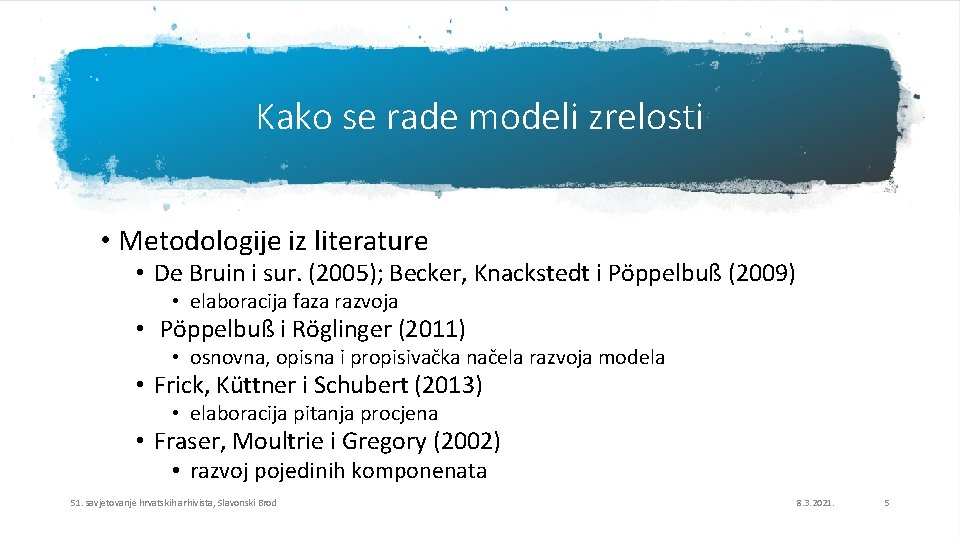 Kako se rade modeli zrelosti

• Metodologije iz literature
  • De Bruin i sur. (2005); Becker, Knackstedt i Pöppelbuß (2009)
    • elaboracija faza razvoja
  • Pöppelbuß i Röglinger (2011)
    • osnovna, opisna i propisivačka načela razvoja modela
  • Frick, Küttner i Schubert (2013)
    • elaboracija pitanja procjena
  • Fraser, Moultrie i Gregory (2002)
    • razvoj pojedinih komponenata

51. savjetovanje hrvatskih arhivista, Slavonski Brod

8.3.2021.

5